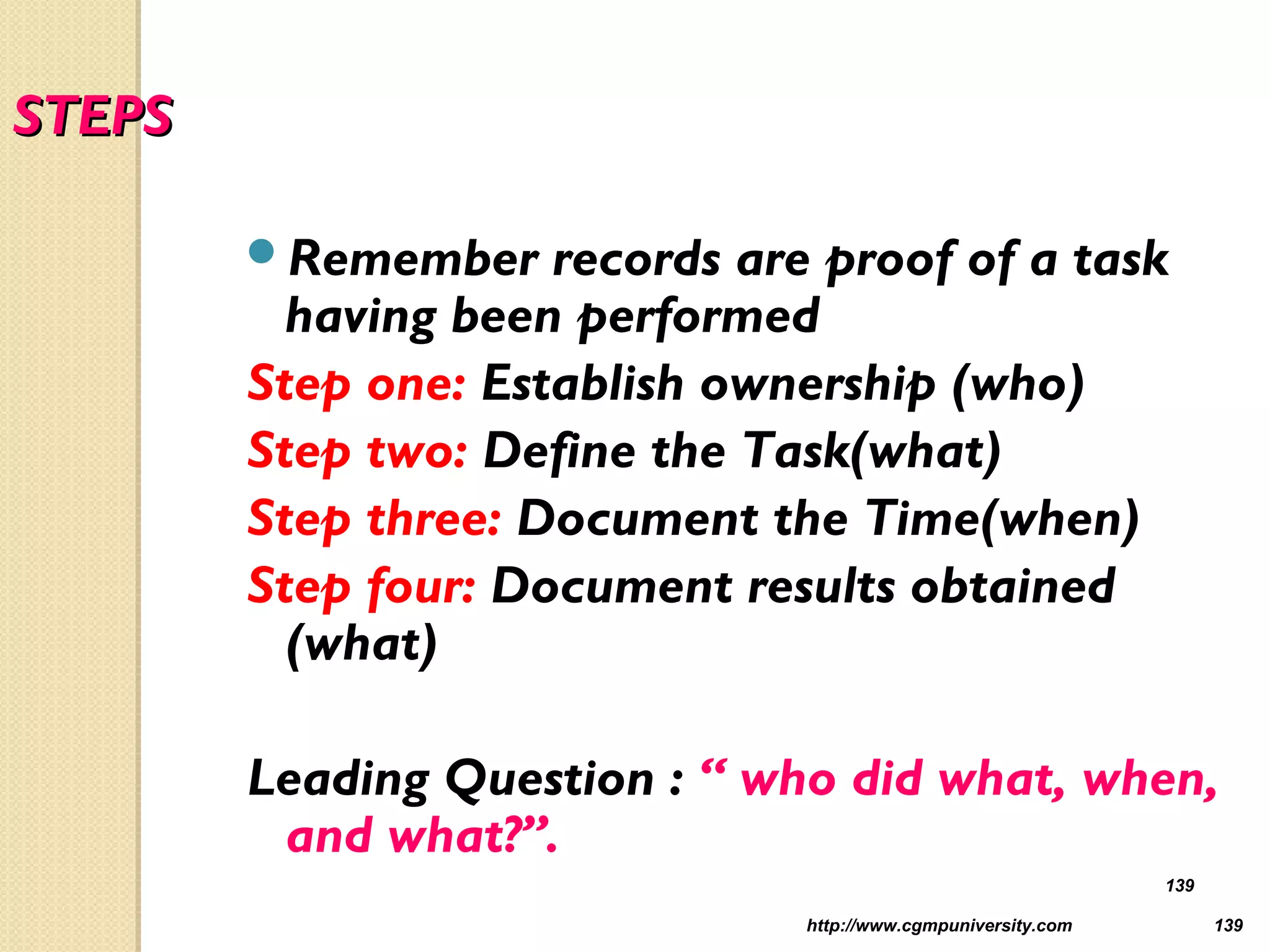 STEPS

Remember records are proof of a task having been performed

Step one: Establish ownership (who)

Step two: Define the Task(what)

Step three: Document the Time(when)

Step four: Document results obtained (what)

Leading Question : “ who did what, when, and what?”.

139

http://www.cgmpuniversity.com

139